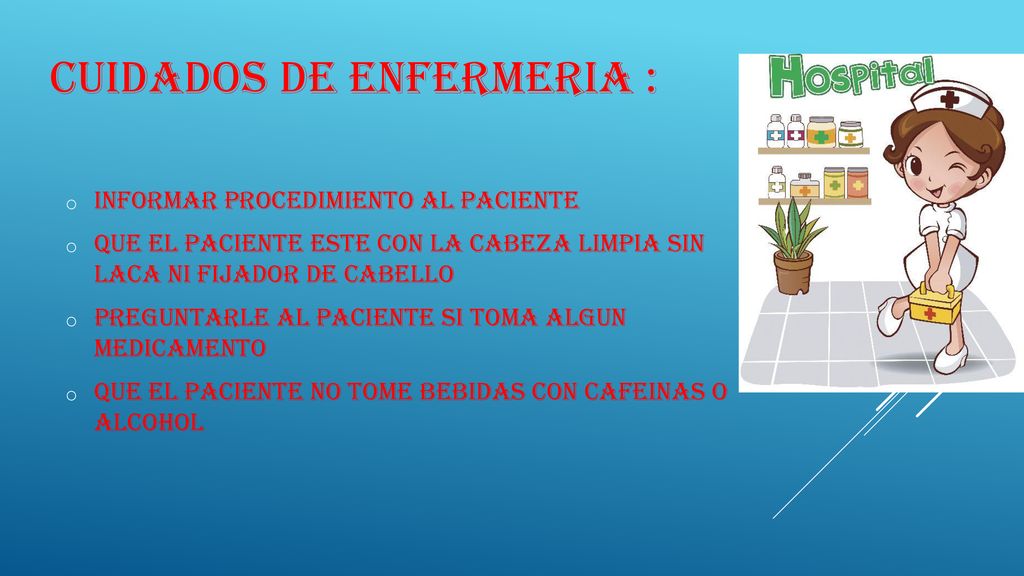 CUIDADOS DE ENFERMERIA :

o INFORMAR PROCEDIMIENTO AL PACIENTE

o QUE EL PACIENTE ESTE CON LA CABEZA LIMPIA SIN LACA NI FIJADOR DE CABELLO

o PREGUNTARLE AL PACIENTE SI TOMA ALGUN MEDICAMENTO

o QUE EL PACIENTE NO TOME BEBIDAS CON CAFEINAS O ALCOHOL

Hospital